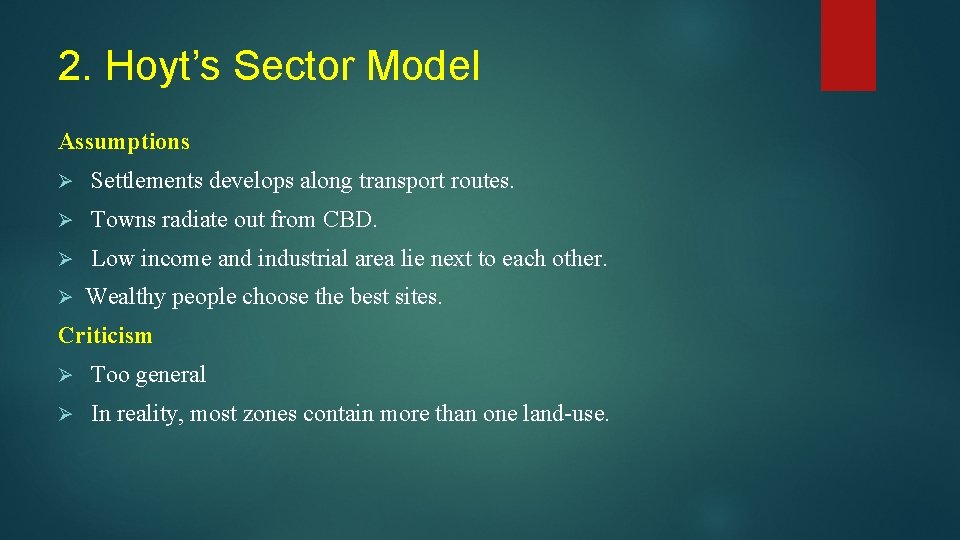 2. Hoyt’s Sector Model

Assumptions

➢ Settlements develops along transport routes.

➢ Towns radiate out from CBD.

➢ Low income and industrial area lie next to each other.

➢ Wealthy people choose the best sites.

Criticism

➢ Too general

➢ In reality, most zones contain more than one land-use.